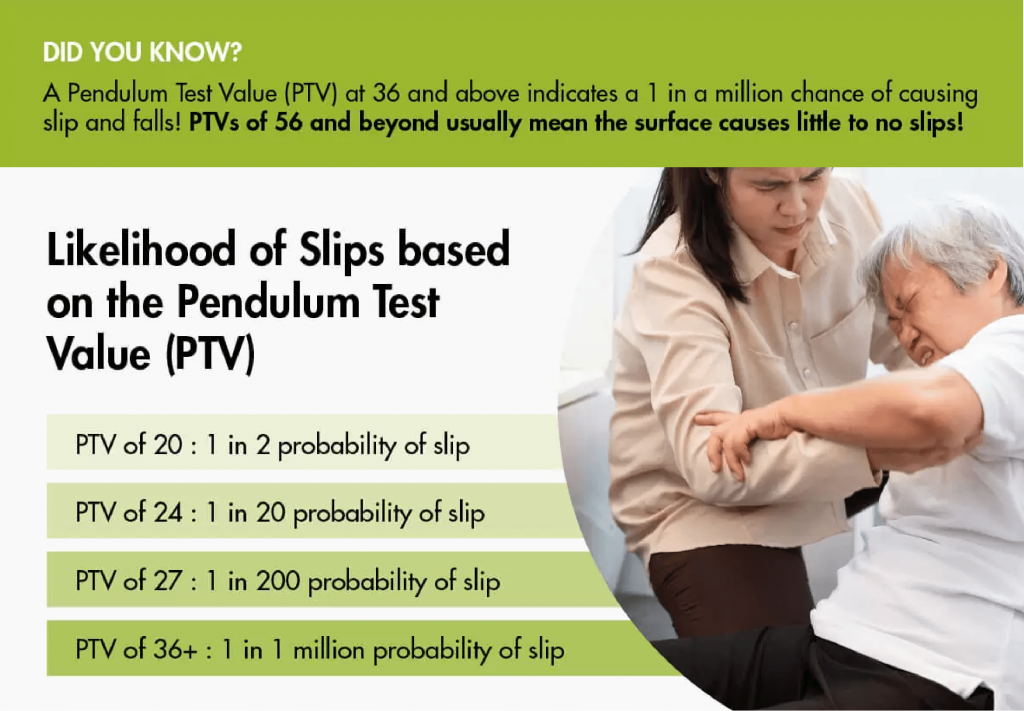 DID YOU KNOW?

A Pendulum Test Value (PTV) at 36 and above indicates a 1 in a million chance of causing slip and falls! PTVs of 56 and beyond usually mean the surface causes little to no slips!

Likelihood of Slips based on the Pendulum Test Value (PTV)

PTV of 20 : 1 in 2 probability of slip

PTV of 24 : 1 in 20 probability of slip

PTV of 27 : 1 in 200 probability of slip

PTV of 36+ : 1 in 1 million probability of slip